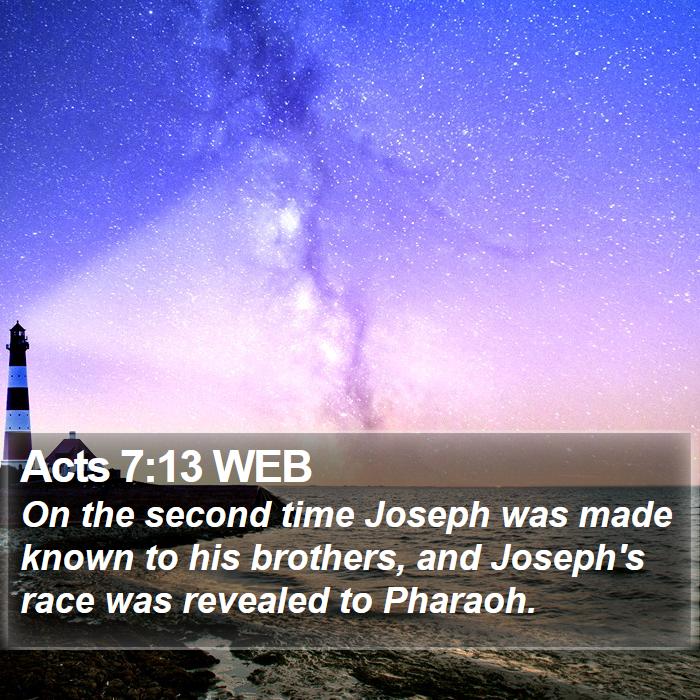 Acts 7:13 WEB
On the second time Joseph was made known to his brothers, and Joseph's race was revealed to Pharaoh.